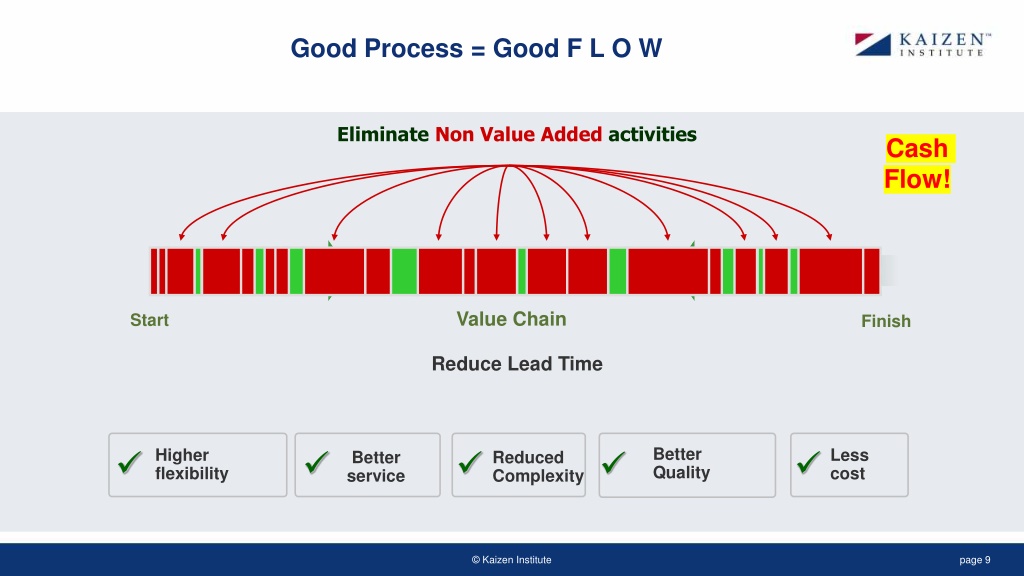 Good Process = Good F L O W

KAIZEN™ INSTITUTE

Eliminate Non Value Added activities

Cash Flow!

Start

Value Chain

Finish

Reduce Lead Time

Higher flexibility

Better service

Reduced Complexity

Better Quality

Less cost

© Kaizen Institute

page 9